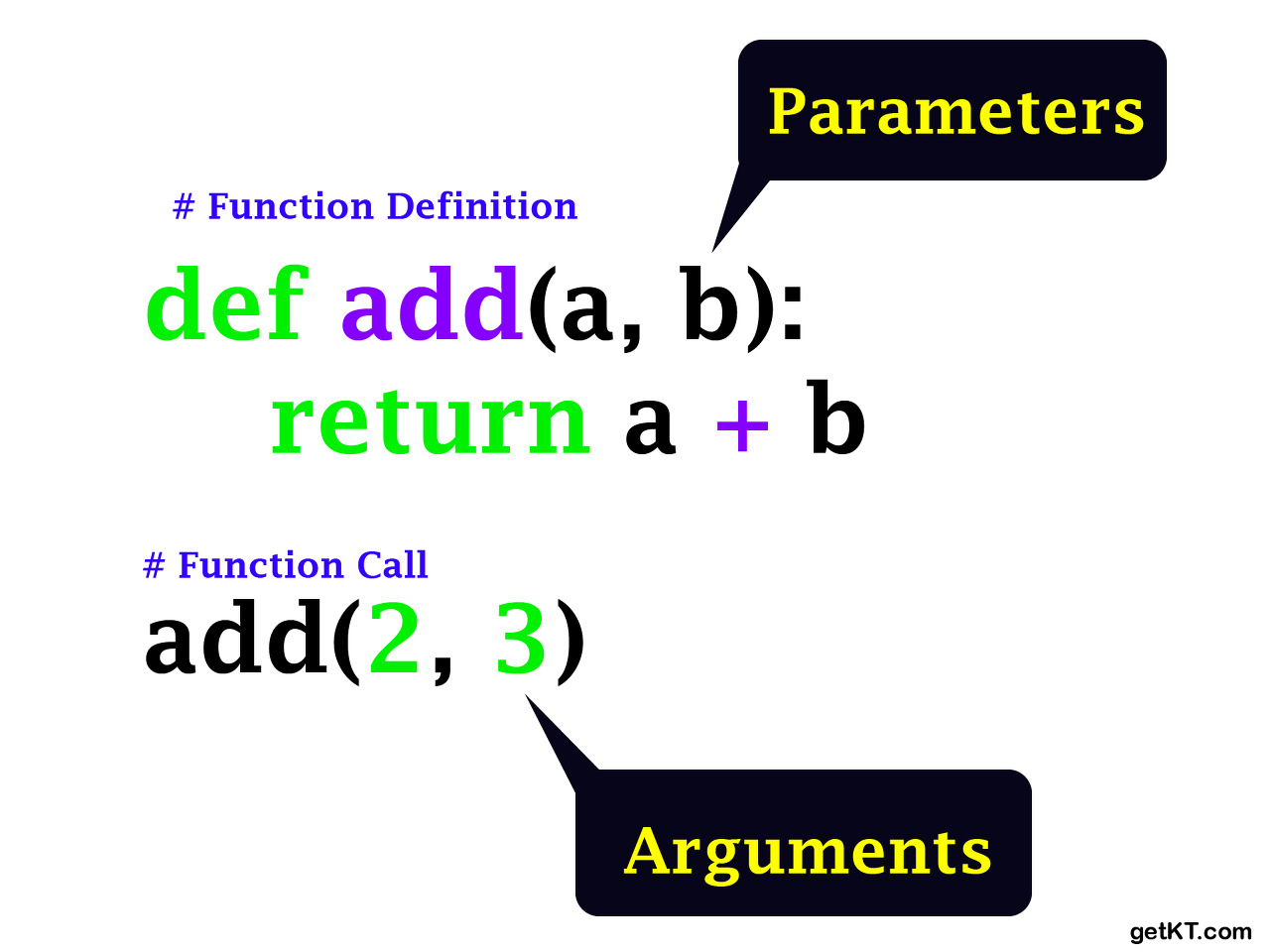 Parameters

# Function Definition
def add(a, b):
    return a + b

# Function Call
add(2, 3)

Arguments

getKT.com